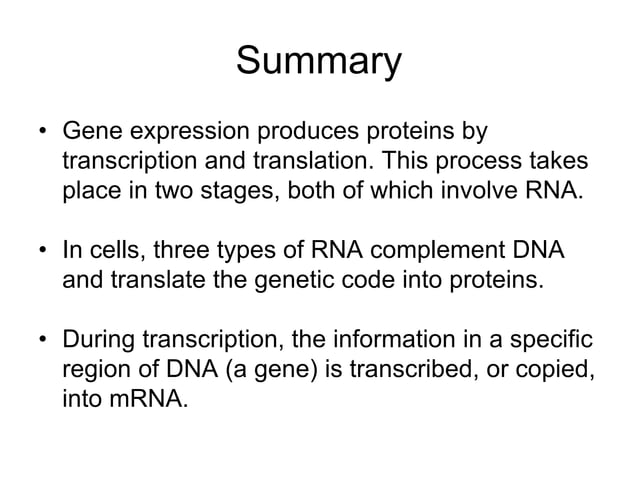 Summary

• Gene expression produces proteins by transcription and translation. This process takes place in two stages, both of which involve RNA.

• In cells, three types of RNA complement DNA and translate the genetic code into proteins.

• During transcription, the information in a specific region of DNA (a gene) is transcribed, or copied, into mRNA.